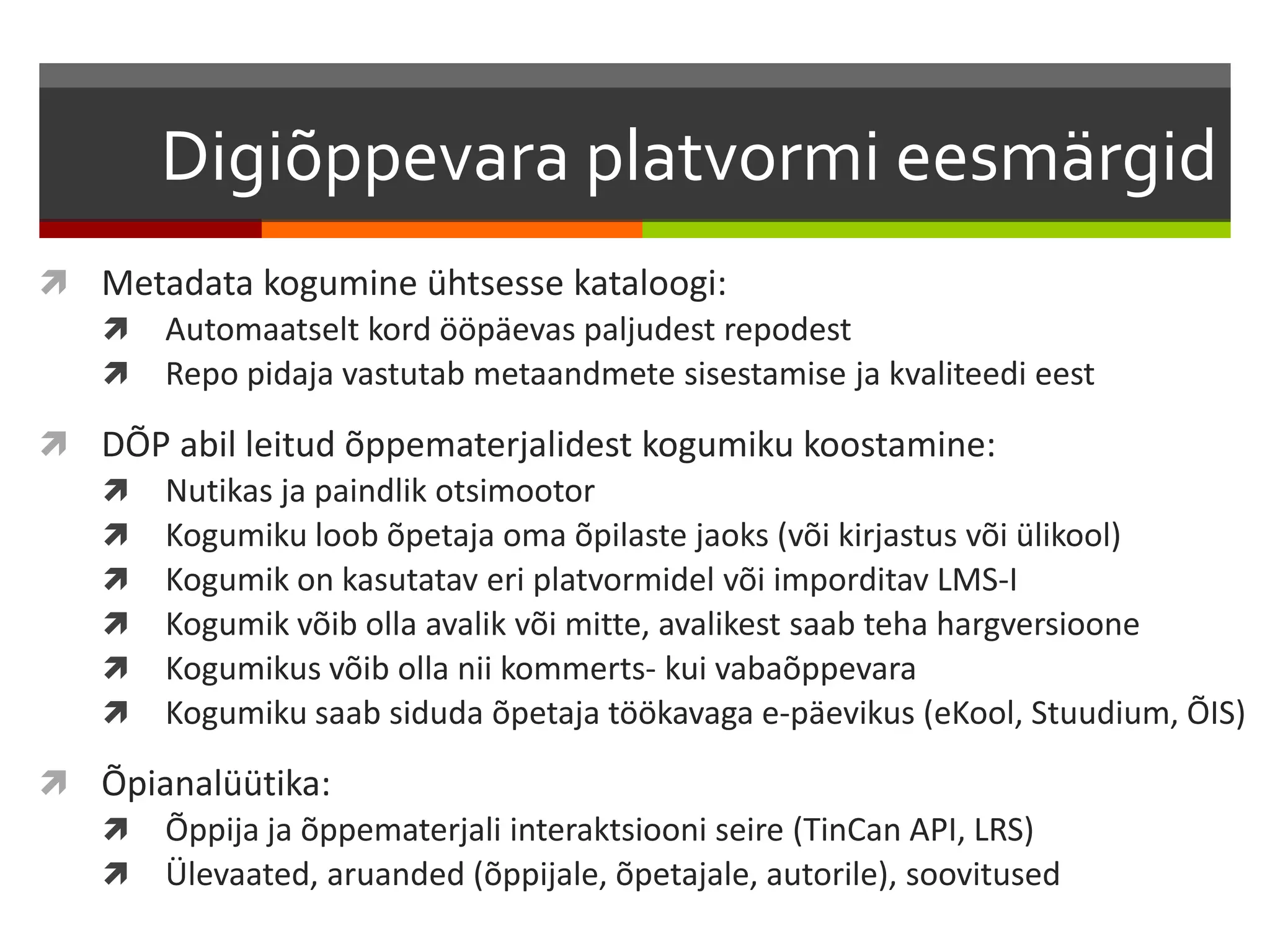 Digiõppevara platvormi eesmärgid

Metadata kogumine ühtsesse kataloogi:
Automaatselt kord ööpäevas paljudest repodest
Repo pidaja vastutab metaandmete sisestamise ja kvaliteedi eest

DÕP abil leitud õppematerjalidest kogumiku koostamine:
Nutikas ja paindlik otsimootor
Kogumiku loob õpetaja oma õpilaste jaoks (või kirjastus või ülikool)
Kogumik on kasutatav eri platvormidel või imporditav LMS-I
Kogumik võib olla avalik või mitte, avalikest saab teha hargversioone
Kogumikus võib olla nii kommerts- kui vabaõppevara
Kogumiku saab siduda õpetaja töökavaga e-päevikus (eKool, Stuudium, ÕIS)

Õpianalüütika:
Õppija ja õppematerjali interaktsiooni seire (TinCan API, LRS)
Ülevaated, aruanded (õppijale, õpetajale, autorile), soovitused